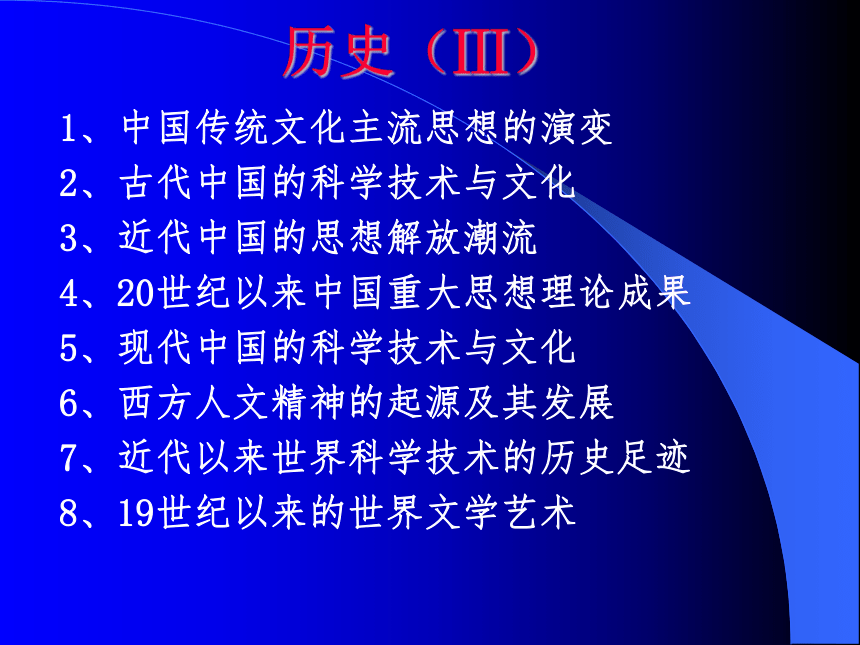 历史（Ⅲ）

1、中国传统文化主流思想的演变
2、古代中国的科学技术与文化
3、近代中国的思想解放潮流
4、20世纪以来中国重大思想理论成果
5、现代中国的科学技术与文化
6、西方人文精神的起源及其发展
7、近代以来世界科学技术的历史足迹
8、19世纪以来的世界文学艺术